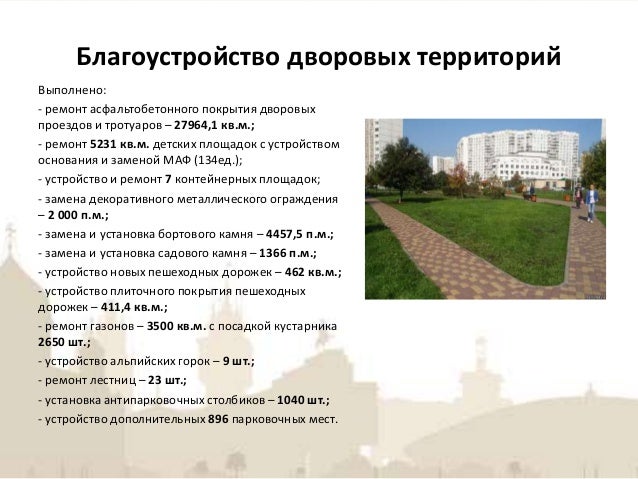 Благоустройство дворовых территорий

Выполнено:

- ремонт асфальтобетонного покрытия дворовых проездов и тротуаров – 27964,1 кв.м.;

- ремонт 5231 кв.м. детских площадок с устройством основания и заменой МАФ (134ед.);

- устройство и ремонт 7 контейнерных площадок;

- замена декоративного металлического ограждения – 2 000 п.м.;

- замена и установка бортового камня – 4457,5 п.м.;

- замена и установка садового камня – 1366 п.м.;

- устройство новых пешеходных дорожек – 462 кв.м.;

- устройство плиточного покрытия пешеходных дорожек – 411,4 кв.м.;

- ремонт газонов – 3500 кв.м. с посадкой кустарника 2650 шт.;

- устройство альпийских горок – 9 шт.;

- ремонт лестниц – 23 шт.;

- установка антипарковочных столбиков – 1040 шт.;

- устройство дополнительных 896 парковочных мест.